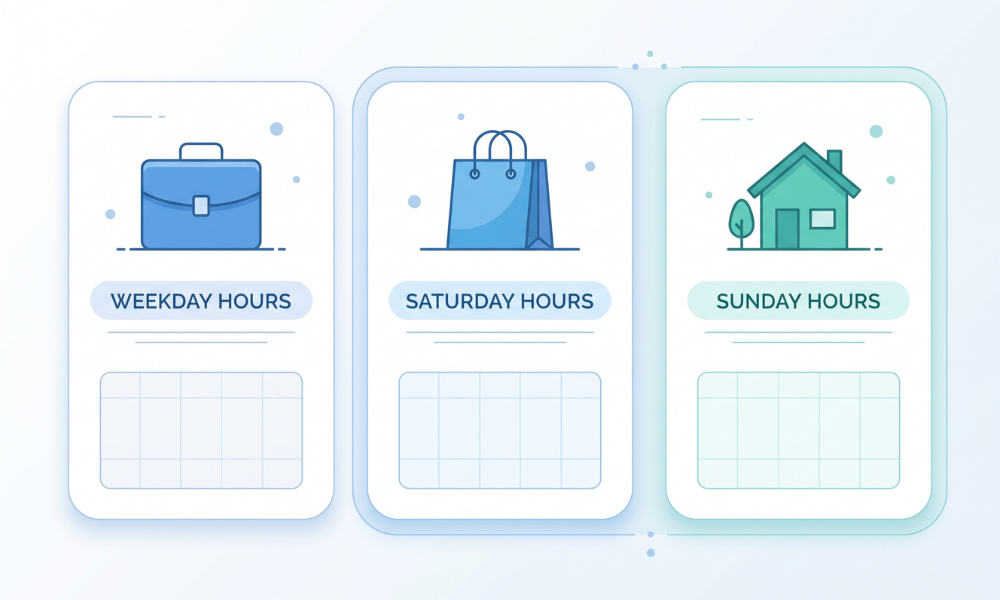 WEEKDAY HOURS

SATURDAY HOURS

SUNDAY HOURS